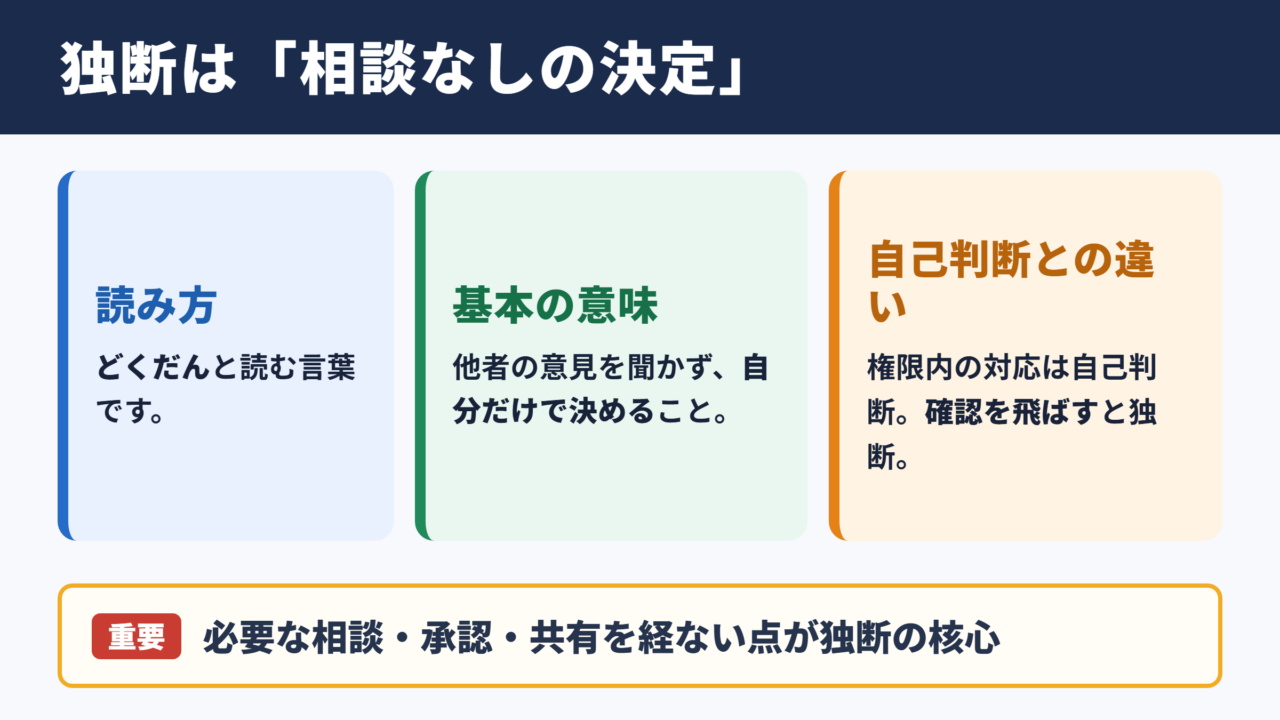 独断は「相談なしの決定」

読み方

どくだんと読む言葉です。

基本の意味

他者の意見を聞かず、自分だけで決めること。

自己判断との違い

権限内の対応は自己判断。確認を飛ばすと独断。

重要 必要な相談・承認・共有を経ない点が独断の核心